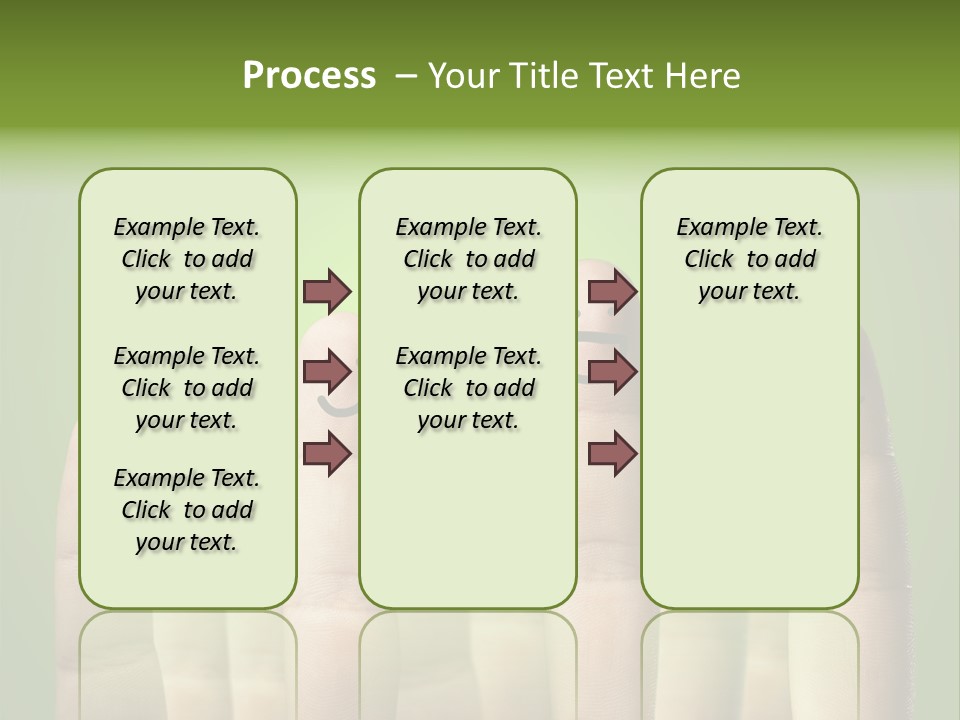 Process – Your Title Text Here

Example Text. Click to add your text.

Example Text. Click to add your text.

Example Text. Click to add your text.

Example Text. Click to add your text.

Example Text. Click to add your text.

Example Text. Click to add your text.